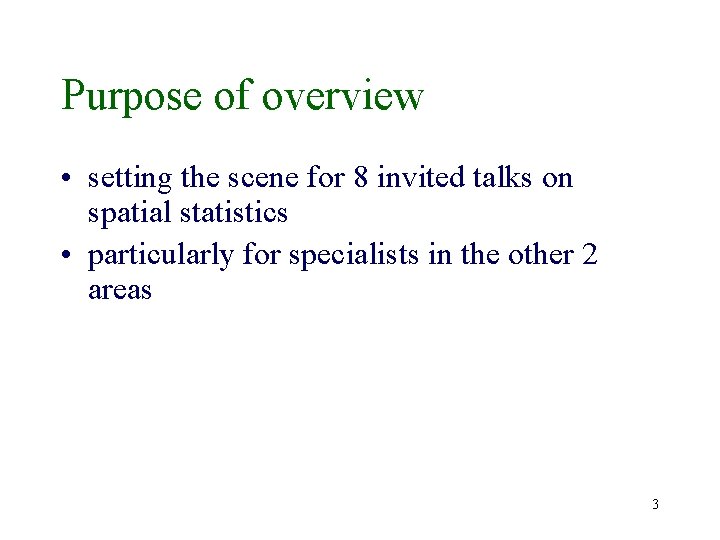 Purpose of overview

• setting the scene for 8 invited talks on spatial statistics
• particularly for specialists in the other 2 areas

3